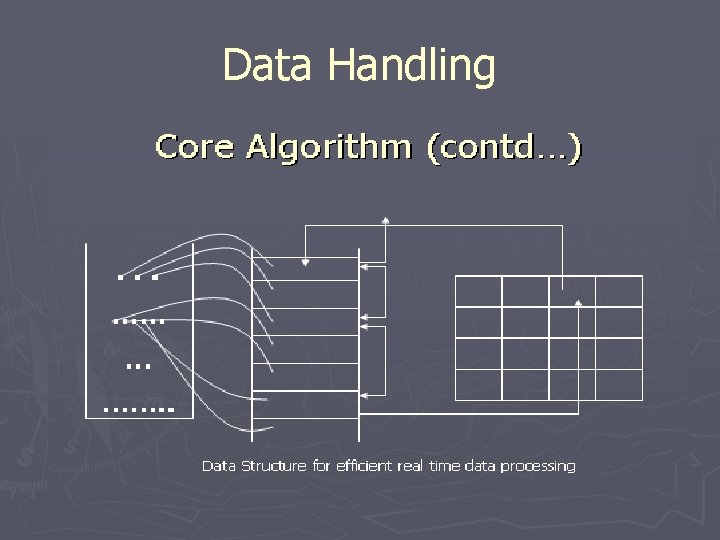 Data Handling

Core Algorithm (contd…)

Data Structure for efficient real time data processing